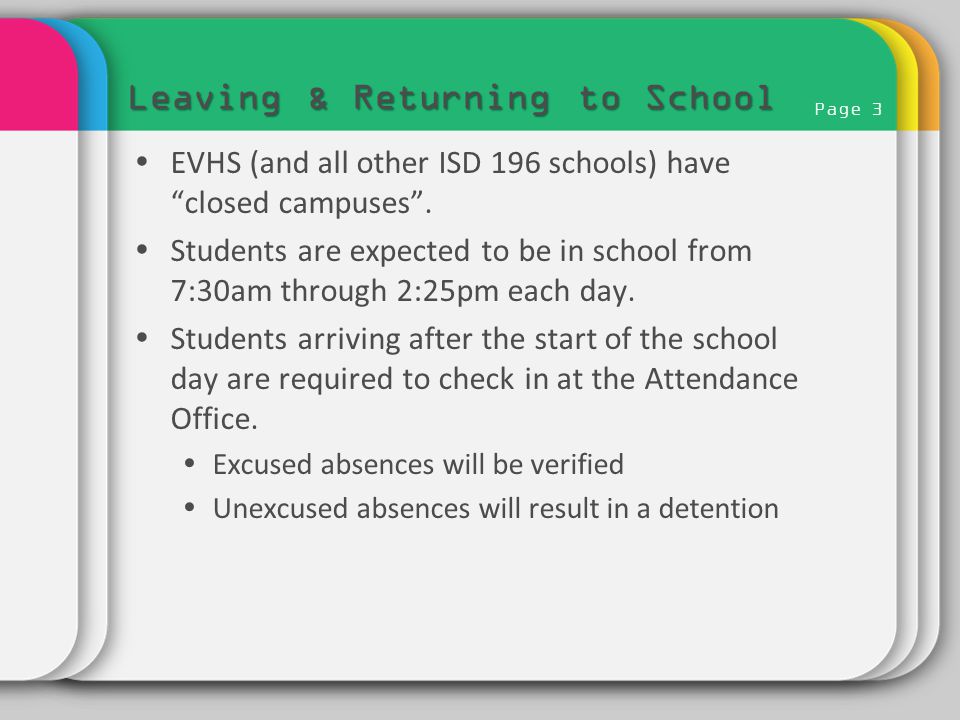 Leaving & Returning to School

Page 3

• EVHS (and all other ISD 196 schools) have “closed campuses”.
• Students are expected to be in school from 7:30am through 2:25pm each day.
• Students arriving after the start of the school day are required to check in at the Attendance Office.
  • Excused absences will be verified
  • Unexcused absences will result in a detention